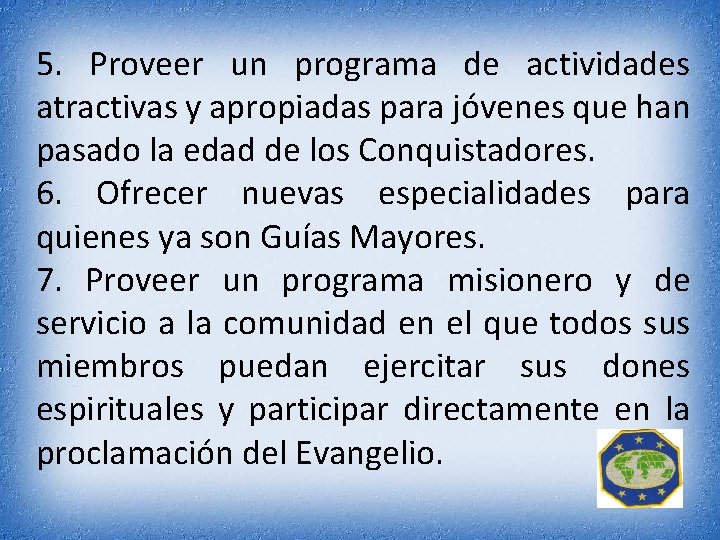 5. Proveer un programa de actividades atractivas y apropiadas para jóvenes que han pasado la edad de los Conquistadores.

6. Ofrecer nuevas especialidades para quienes ya son Guías Mayores.

7. Proveer un programa misionero y de servicio a la comunidad en el que todos sus miembros puedan ejercitar sus dones espirituales y participar directamente en la proclamación del Evangelio.